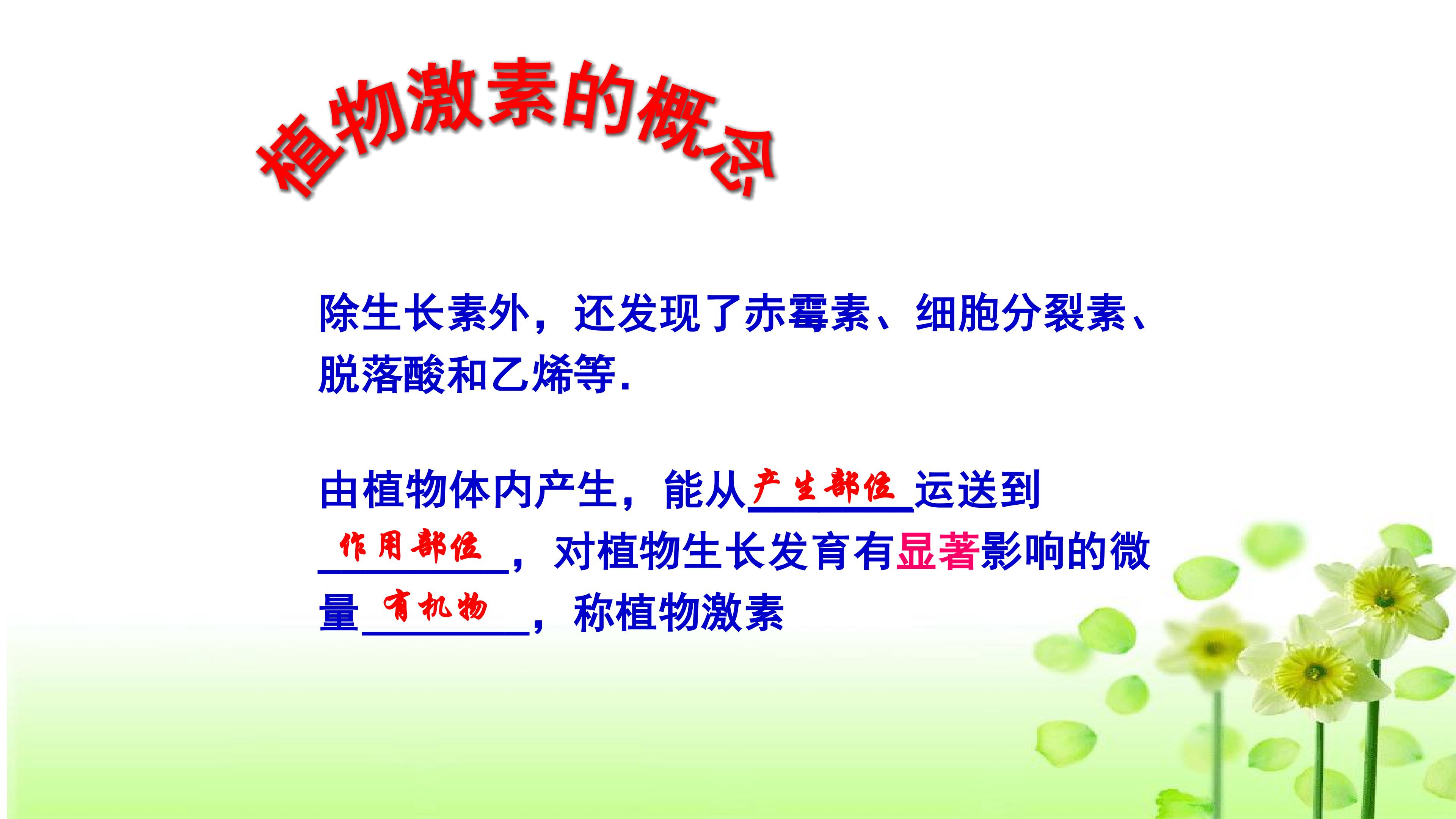 植物激素的概念

除生长素外，还发现了赤霉素、细胞分裂素、脱落酸和乙烯等.

由植物体内产生，能从产生部位运送到作用部位，对植物生长发育有显著影响的微量有机物，称植物激素